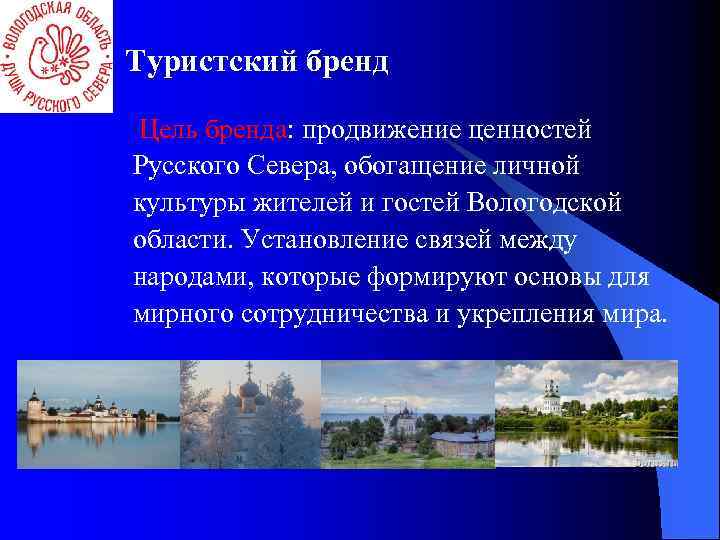 ВОЛОГОДСКАЯ ОБЛАСТЬ ДУША РУССКОГО СЕВЕРА

Туристский бренд

Цель бренда: продвижение ценностей Русского Севера, обогащение личной культуры жителей и гостей Вологодской области. Установление связей между народами, которые формируют основы для мирного сотрудничества и укрепления мира.